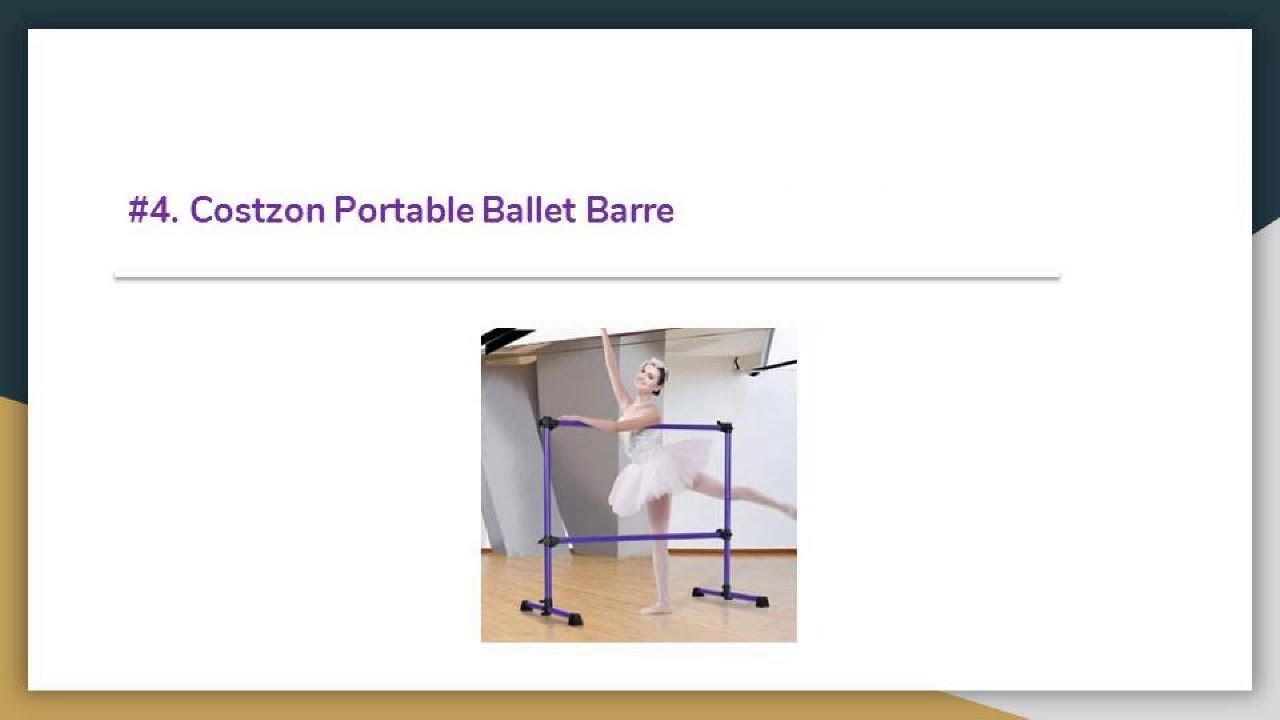 #4. Costzon Portable Ballet Barre